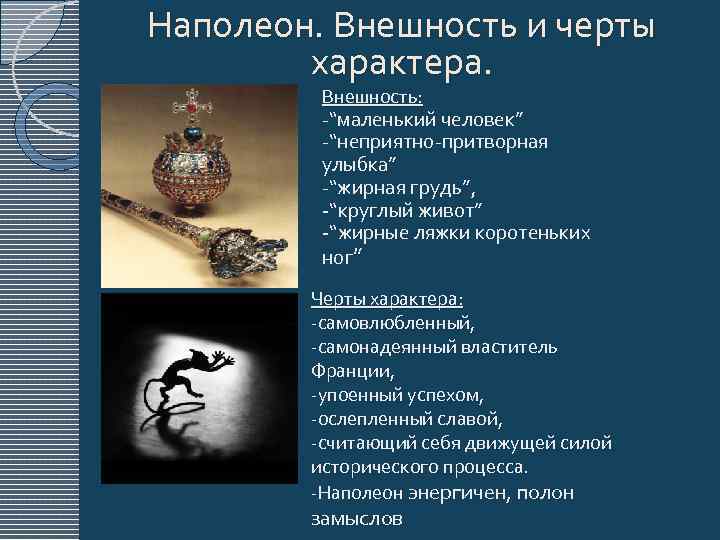 Наполеон. Внешность и черты характера.

Внешность:
-“маленький человек”
-“неприятно-притворная улыбка”
-“жирная грудь”,
-“круглый живот”
-“жирные ляжки коротеньких ног”

Черты характера:
-самовлюбленный,
-самонадеянный властитель Франции,
-упоенный успехом,
-ослепленный славой,
-считающий себя движущей силой исторического процесса.
-Наполеон энергичен, полон замыслов